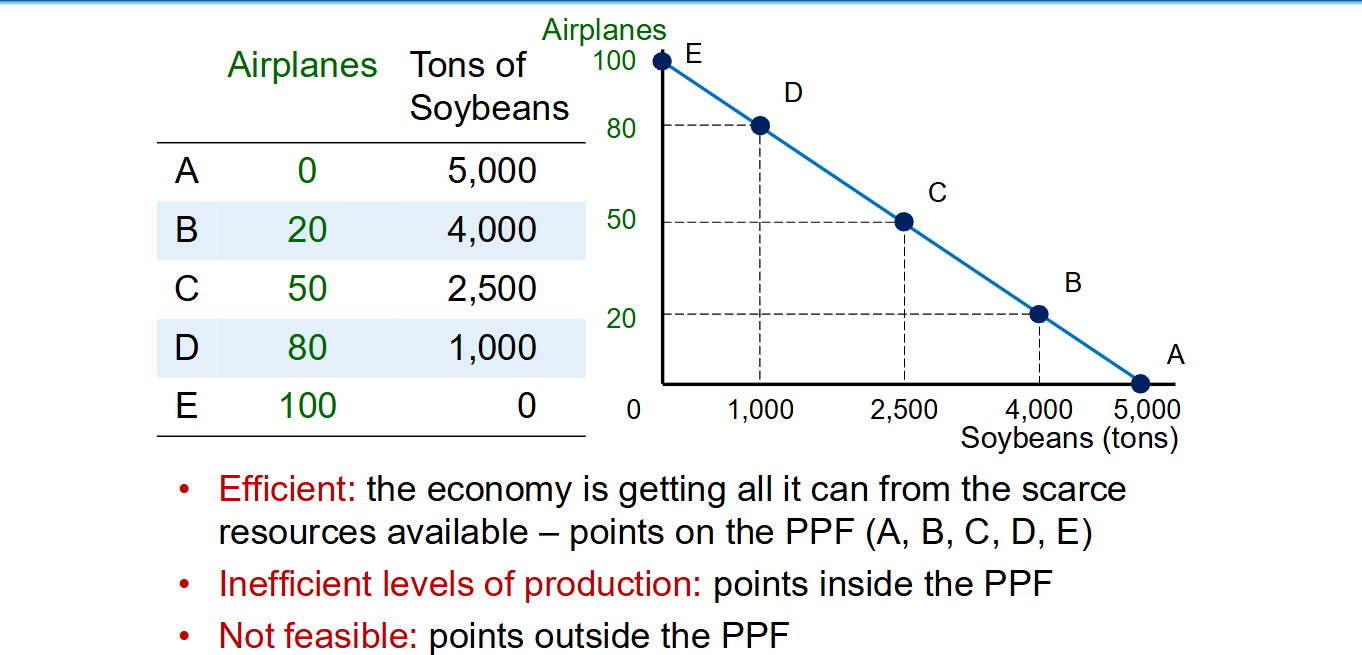 |   | Airplanes | Tons of Soybeans |
|---|---|---|
| A | 0 | 5,000 |
| B | 20 | 4,000 |
| C | 50 | 2,500 |
| D | 80 | 1,000 |
| E | 100 | 0 |

Airplanes
100
80
50
20
0
E
D
C
B
A
1,000
2,500
4,000
5,000
Soybeans (tons)

• Efficient: the economy is getting all it can from the scarce resources available – points on the PPF (A, B, C, D, E)
• Inefficient levels of production: points inside the PPF
• Not feasible: points outside the PPF